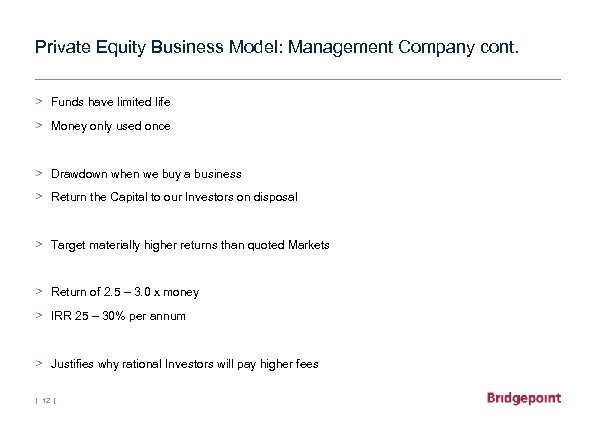 Private Equity Business Model: Management Company cont.

> Funds have limited life
> Money only used once

> Drawdown when we buy a business
> Return the Capital to our Investors on disposal

> Target materially higher returns than quoted Markets

> Return of 2.5 – 3.0 x money
> IRR 25 – 30% per annum

> Justifies why rational Investors will pay higher fees

| 12 |

Bridgepoint